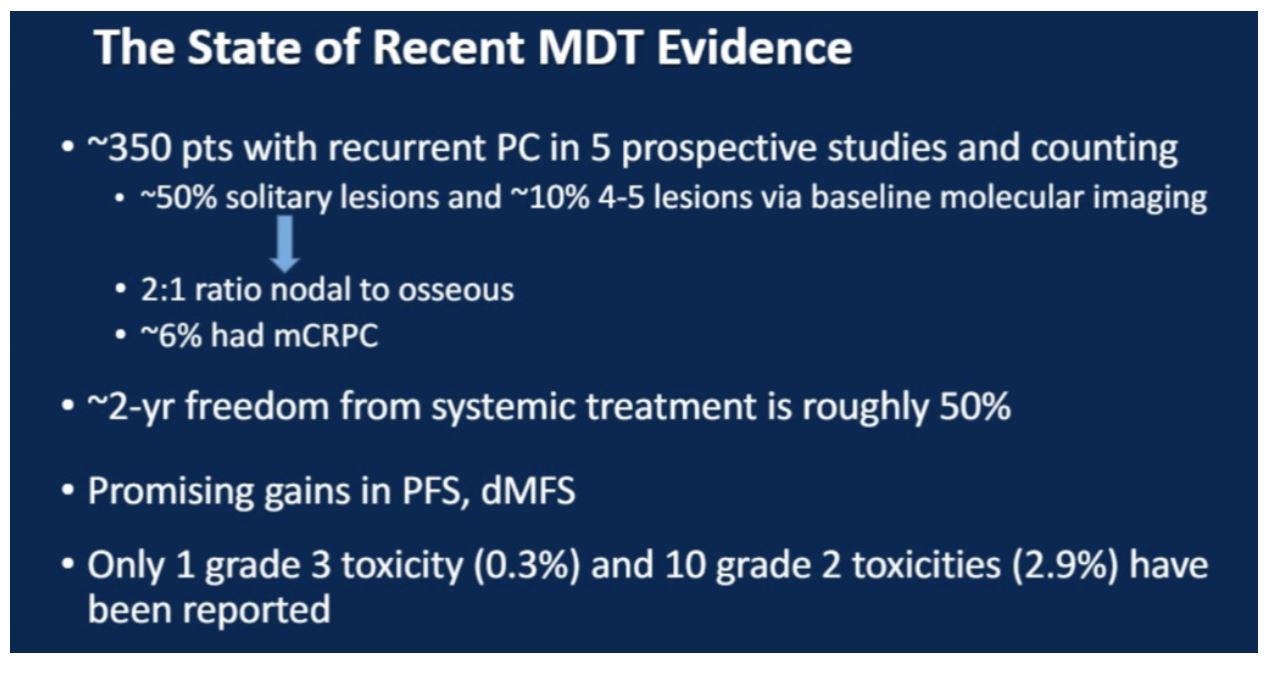 The State of Recent MDT Evidence

• ~350 pts with recurrent PC in 5 prospective studies and counting
  • ~50% solitary lesions and ~10% 4-5 lesions via baseline molecular imaging
  • 2:1 ratio nodal to osseous
  • ~6% had mCRPC

• ~2-yr freedom from systemic treatment is roughly 50%

• Promising gains in PFS, dMFS

• Only 1 grade 3 toxicity (0.3%) and 10 grade 2 toxicities (2.9%) have been reported